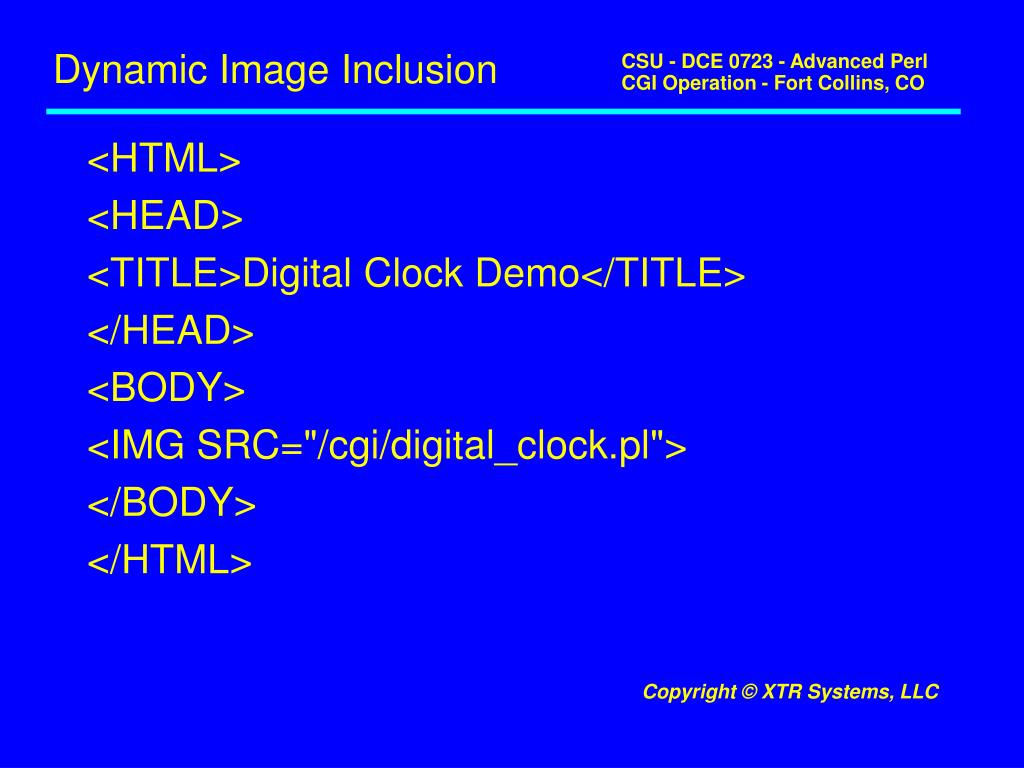 Dynamic Image Inclusion

CSU - DCE 0723 - Advanced Perl
CGI Operation - Fort Collins, CO

<HTML>
<HEAD>
<TITLE>Digital Clock Demo</TITLE>
</HEAD>
<BODY>
<IMG SRC="/cgi/digital_clock.pl">
</BODY>
</HTML>

Copyright © XTR Systems, LLC